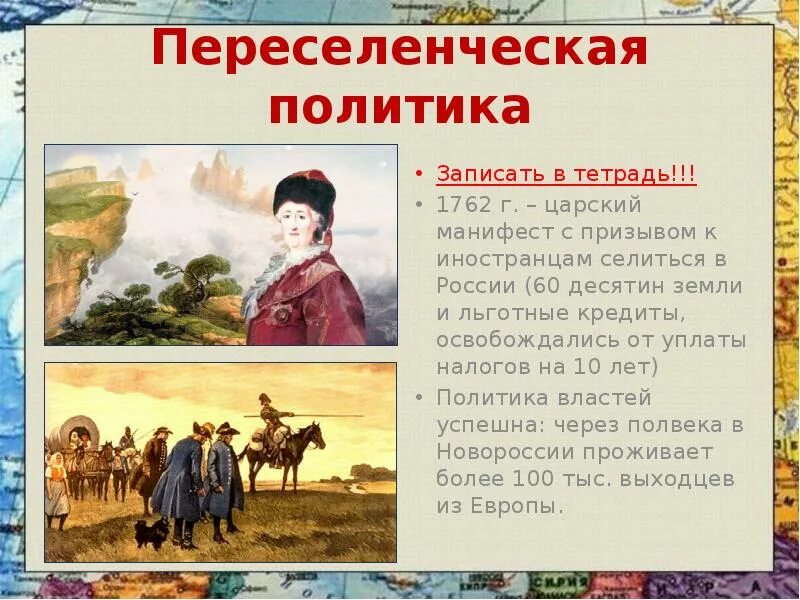 Переселенческая политика

• Записать в тетрадь!!!
• 1762 г. – царский манифест с призывом к иностранцам селиться в России (60 десятин земли и льготные кредиты, освобождались от уплаты налогов на 10 лет)
• Политика властей успешна: через полвека в Новороссии проживает более 100 тыс. выходцев из Европы.